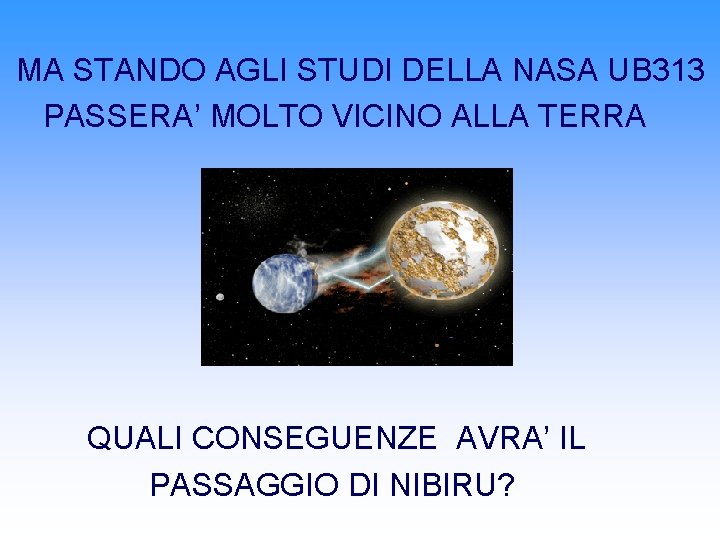 MA STANDO AGLI STUDI DELLA NASA UB313 PASSERA' MOLTO VICINO ALLA TERRA

QUALI CONSEGUENZE AVRA' IL PASSAGGIO DI NIBIRU?